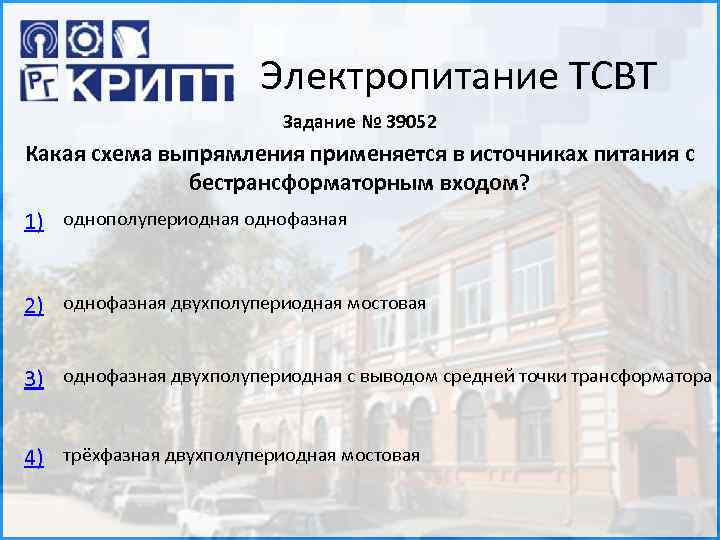 РГ КРИПТ

Электропитание ТСВТ

Задание № 39052

Какая схема выпрямления применяется в источниках питания с бестрансформаторным входом?

1) однополупериодная однофазная

2) однофазная двухполупериодная мостовая

3) однофазная двухполупериодная с выводом средней точки трансформатора

4) трёхфазная двухполупериодная мостовая